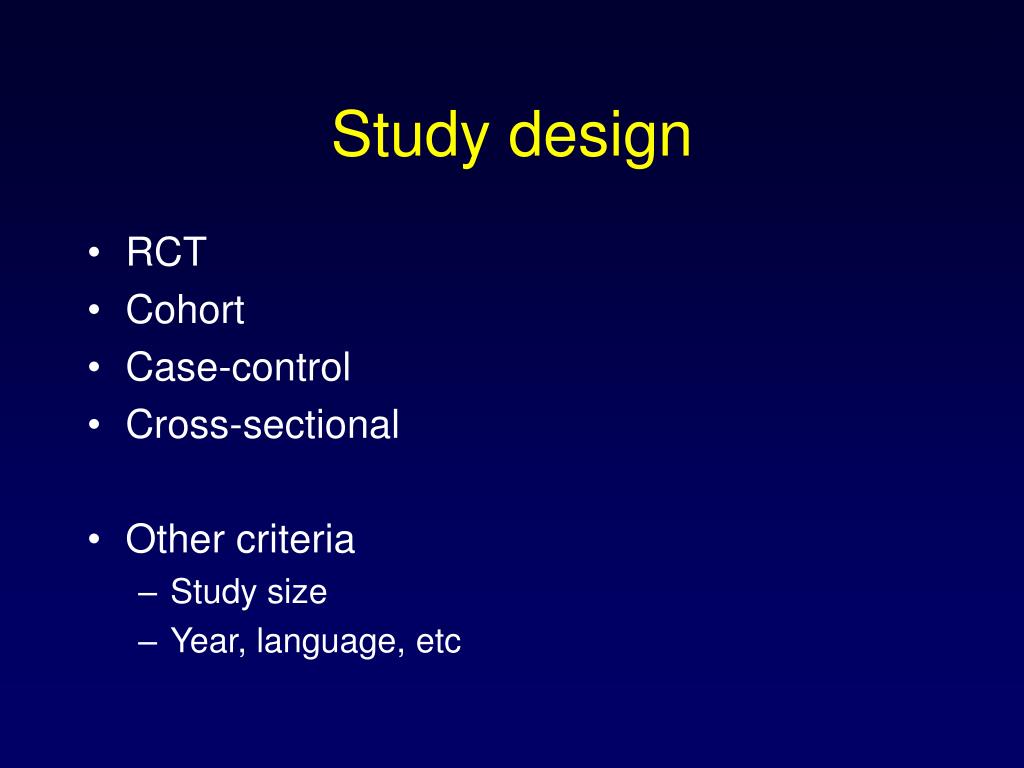 Study design

• RCT
• Cohort
• Case-control
• Cross-sectional

• Other criteria
– Study size
– Year, language, etc